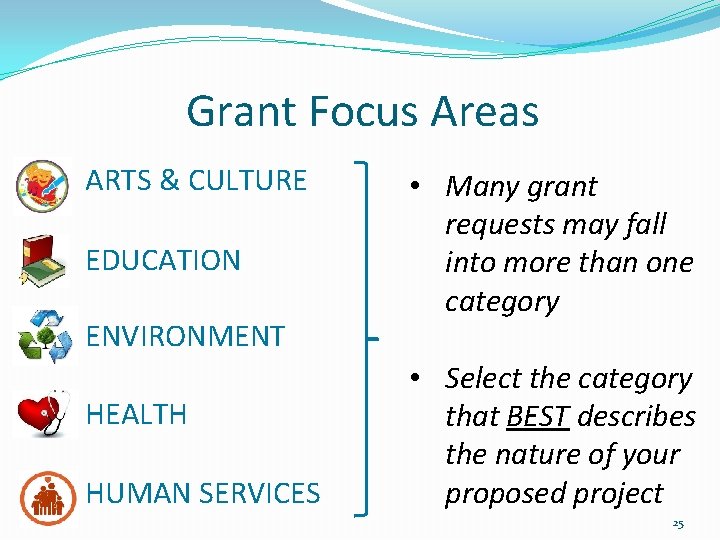 Grant Focus Areas

ARTS & CULTURE

EDUCATION

ENVIRONMENT

HEALTH

HUMAN SERVICES

• Many grant requests may fall into more than one category

• Select the category that BEST describes the nature of your proposed project

25